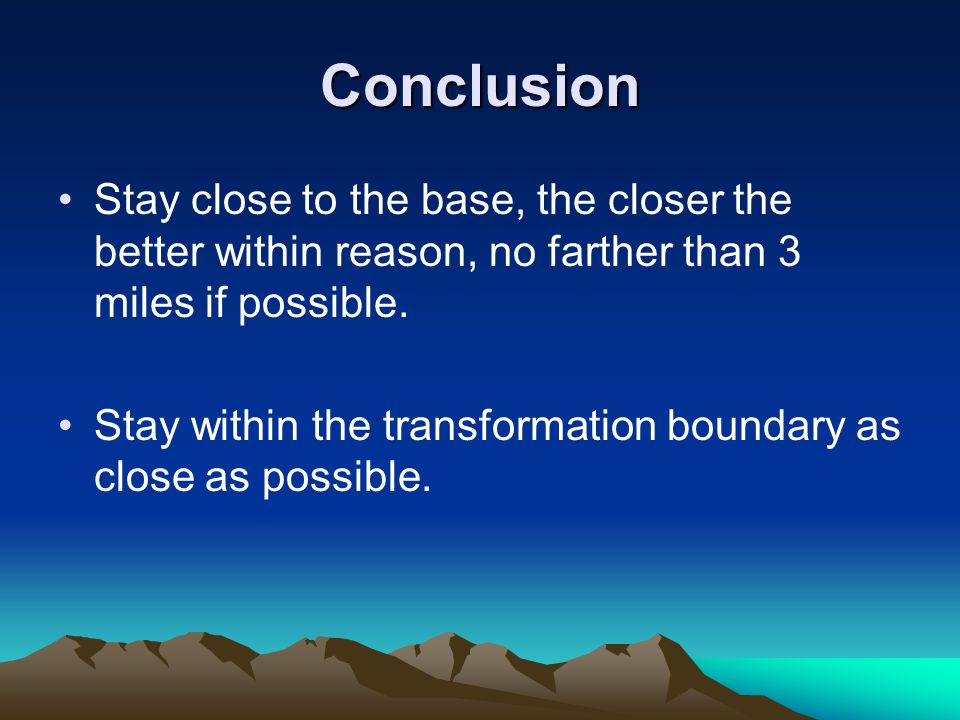 Conclusion

• Stay close to the base, the closer the better within reason, no farther than 3 miles if possible.

• Stay within the transformation boundary as close as possible.